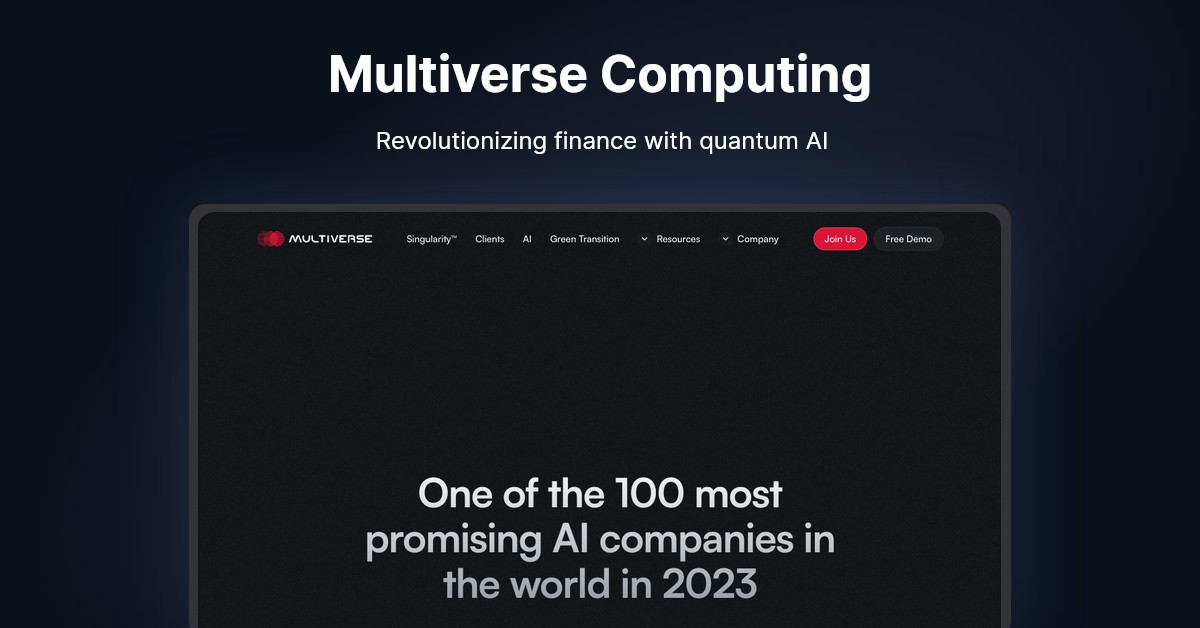 Multiverse Computing

Revolutionizing finance with quantum AI

MULTIVERSE Singularity™ Clients AI Green Transition Resources Company Join Us Free Demo

One of the 100 most promising AI companies in the world in 2023